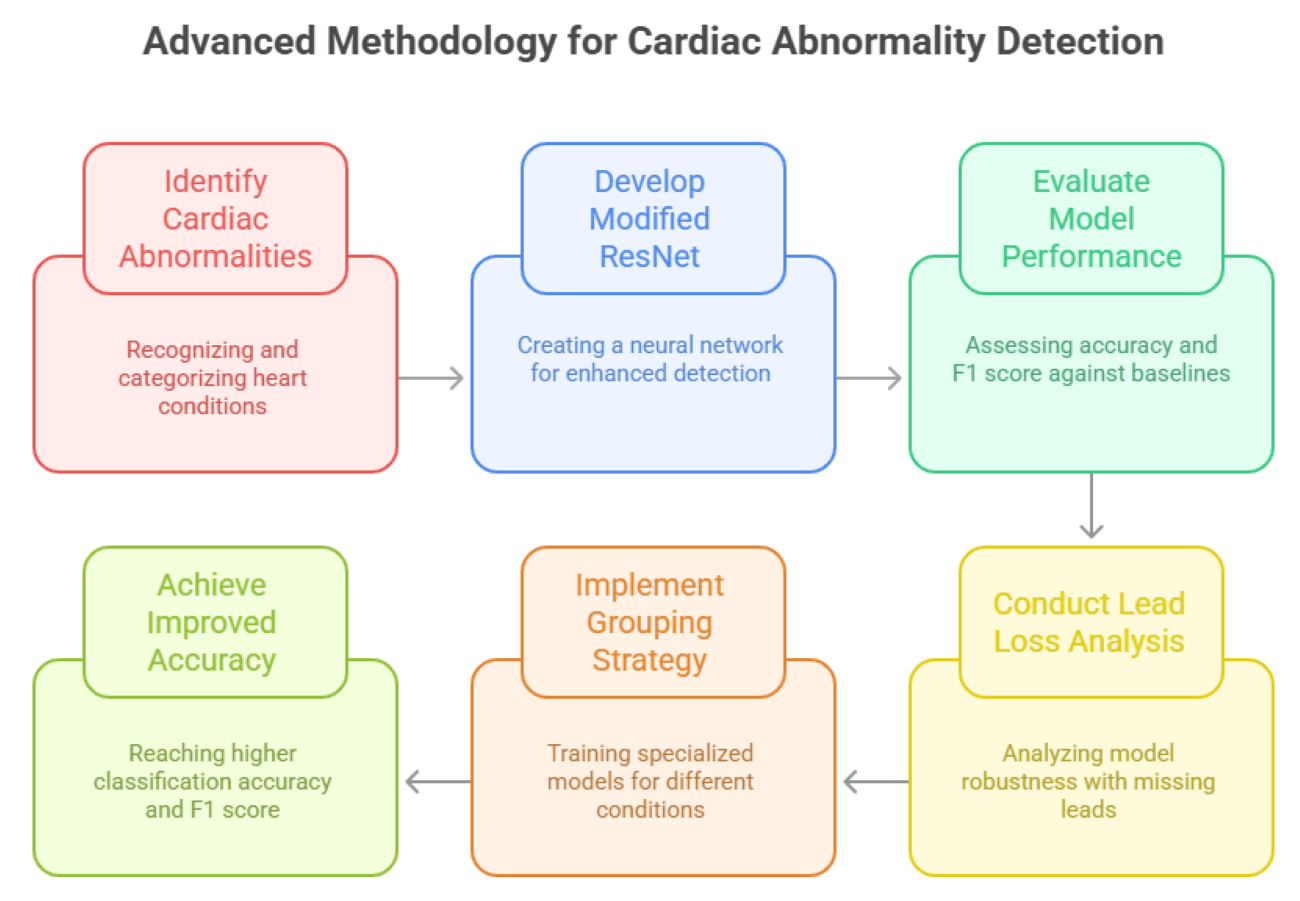 Advanced Methodology for Cardiac Abnormality Detection

Identify Cardiac Abnormalities

Recognizing and categorizing heart conditions

Develop Modified ResNet

Creating a neural network for enhanced detection

Evaluate Model Performance

Assessing accuracy and F1 score against baselines

Conduct Lead Loss Analysis

Analyzing model robustness with missing leads

Implement Grouping Strategy

Training specialized models for different conditions

Achieve Improved Accuracy

Reaching higher classification accuracy and F1 score